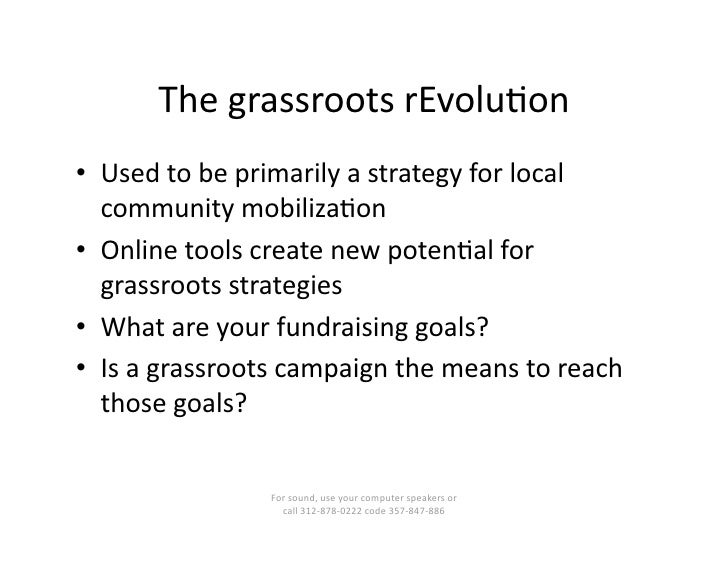 The grassroots rEvolution

• Used to be primarily a strategy for local community mobilization
• Online tools create new potential for grassroots strategies
• What are your fundraising goals?
• Is a grassroots campaign the means to reach those goals?

For sound, use your computer speakers or call 312-878-0222 code 357-847-886